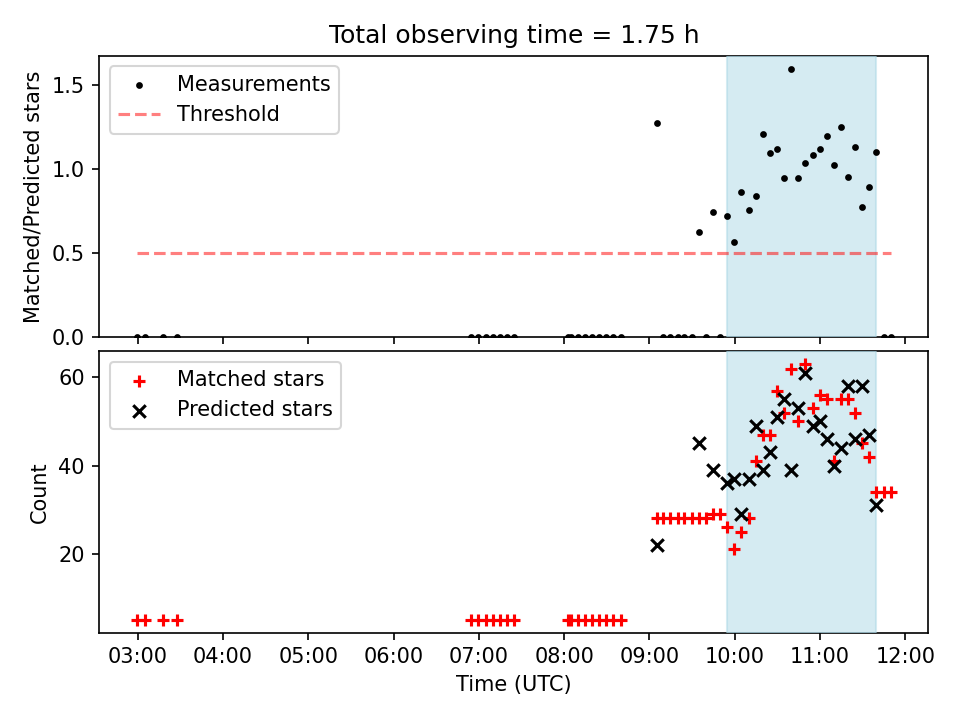 Total observing time = 1.75 h

Measurements
Threshold

Matched/Predicted stars

1.5
1.0
0.5
0.0

Matched stars
Predicted stars

Count

60
40
20

03:00 04:00 05:00 06:00 07:00 08:00 09:00 10:00 11:00 12:00

Time (UTC)